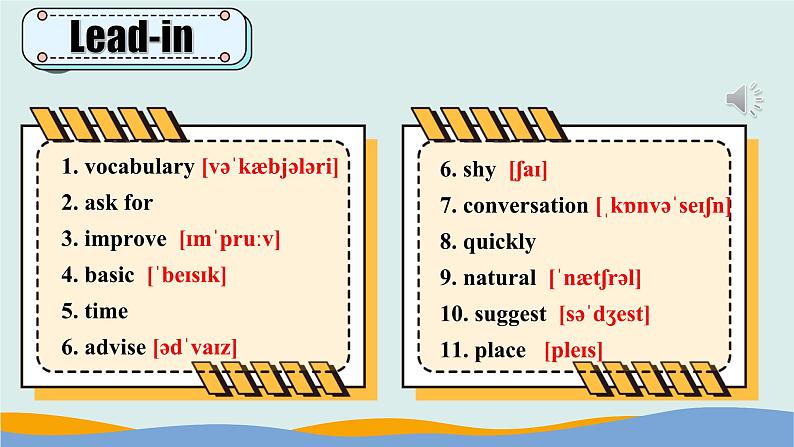 Lead-in

1. vocabulary [vəˈkæbjələri]
2. ask for
3. improve [ɪmˈpruːv]
4. basic [ˈbeɪsɪk]
5. time
6. advise [ədˈvaɪz]

6. shy [ʃaɪ]
7. conversation [ˌkɒnvəˈseɪʃn]
8. quickly
9. natural [ˈnætʃrəl]
10. suggest [səˈdʒest]
11. place [pleɪs]